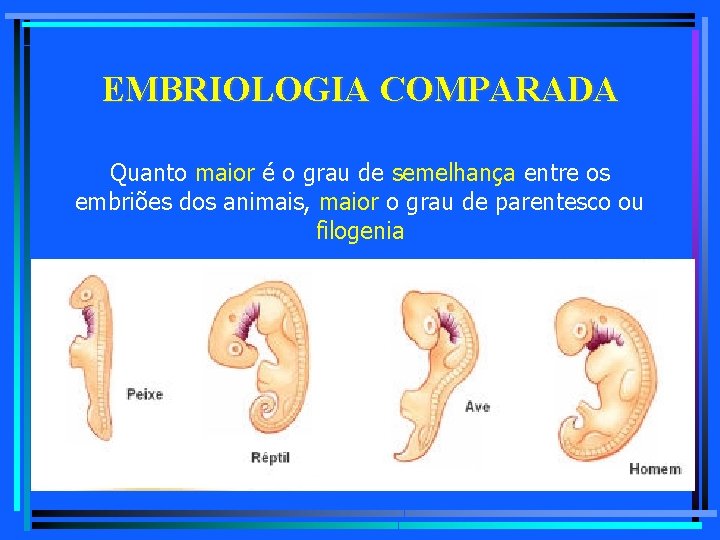 EMBRIOLOGIA COMPARADA

Quanto maior é o grau de semelhança entre os embriões dos animais, maior o grau de parentesco ou filogenia

Peixe

Réptil

Ave

Homem